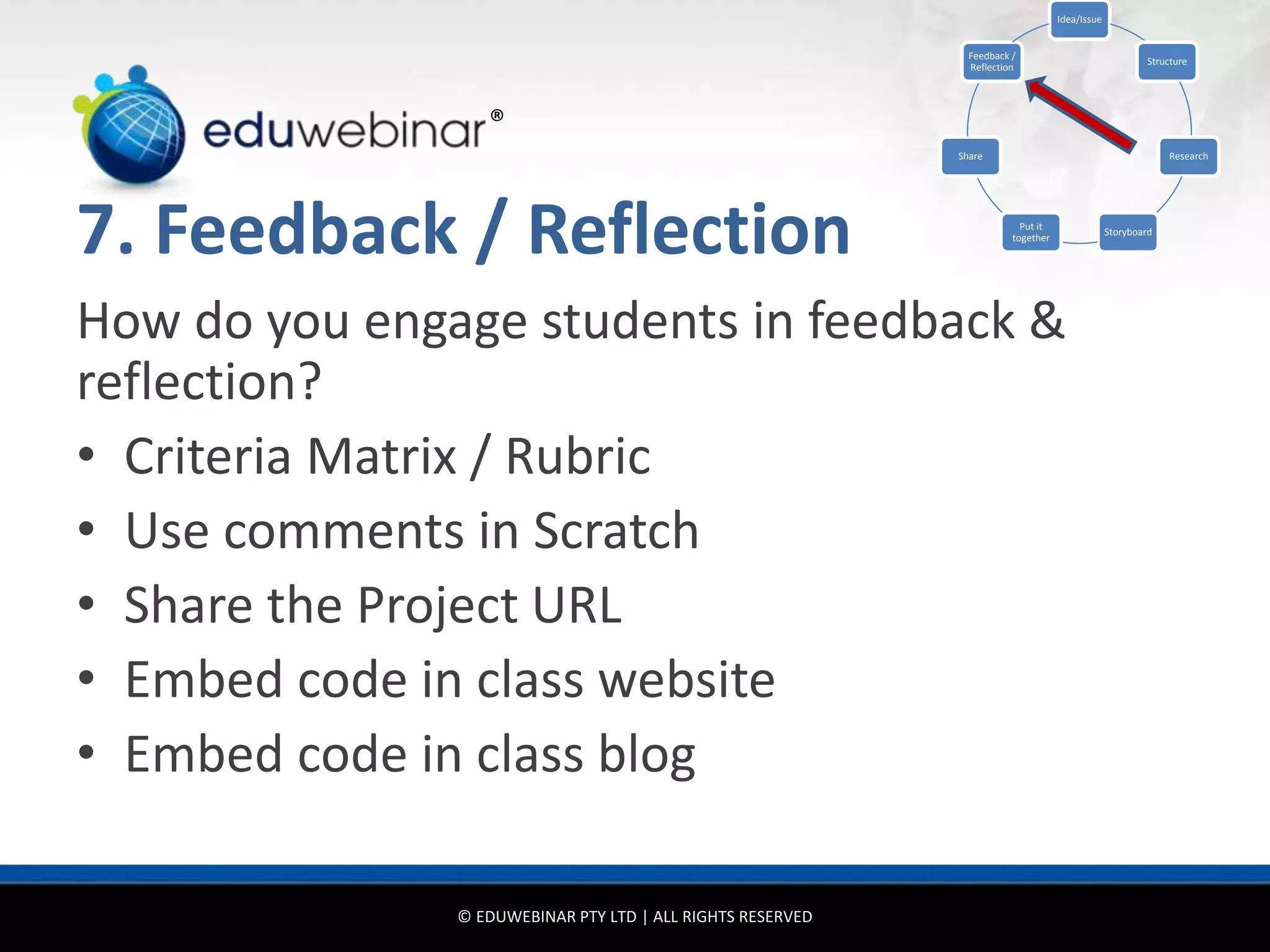 eduwebinar®

Idea/Issue
Structure
Research
Storyboard
Put it together
Share
Feedback / Reflection

7. Feedback / Reflection

How do you engage students in feedback & reflection?

• Criteria Matrix / Rubric
• Use comments in Scratch
• Share the Project URL
• Embed code in class website
• Embed code in class blog

© EDUWEBINAR PTY LTD | ALL RIGHTS RESERVED